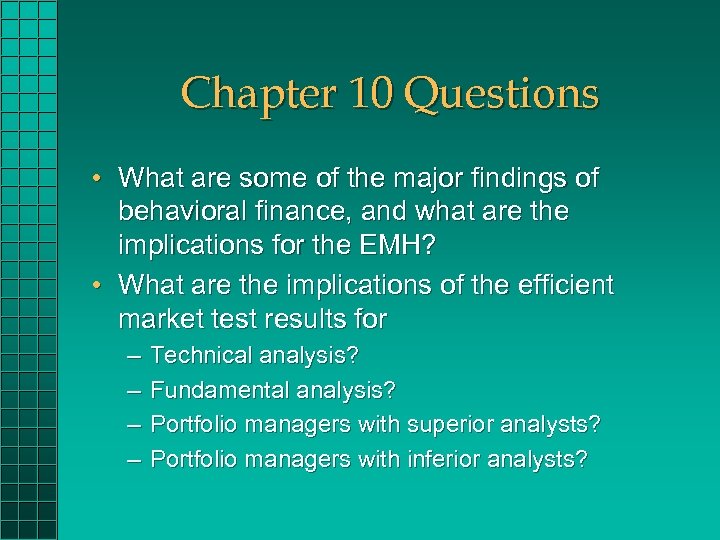 Chapter 10 Questions

• What are some of the major findings of behavioral finance, and what are the implications for the EMH?
• What are the implications of the efficient market test results for
– Technical analysis?
– Fundamental analysis?
– Portfolio managers with superior analysts?
– Portfolio managers with inferior analysts?